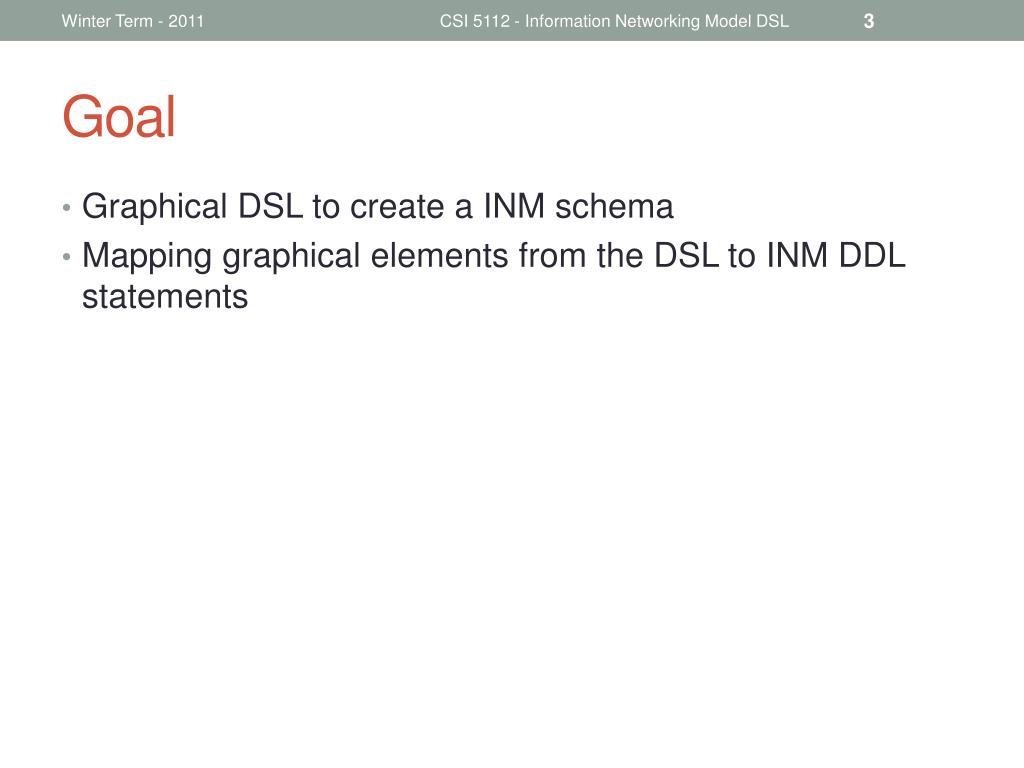 Winter Term - 2011 CSI 5112 - Information Networking Model DSL 3

Goal

• Graphical DSL to create a INM schema
• Mapping graphical elements from the DSL to INM DDL statements